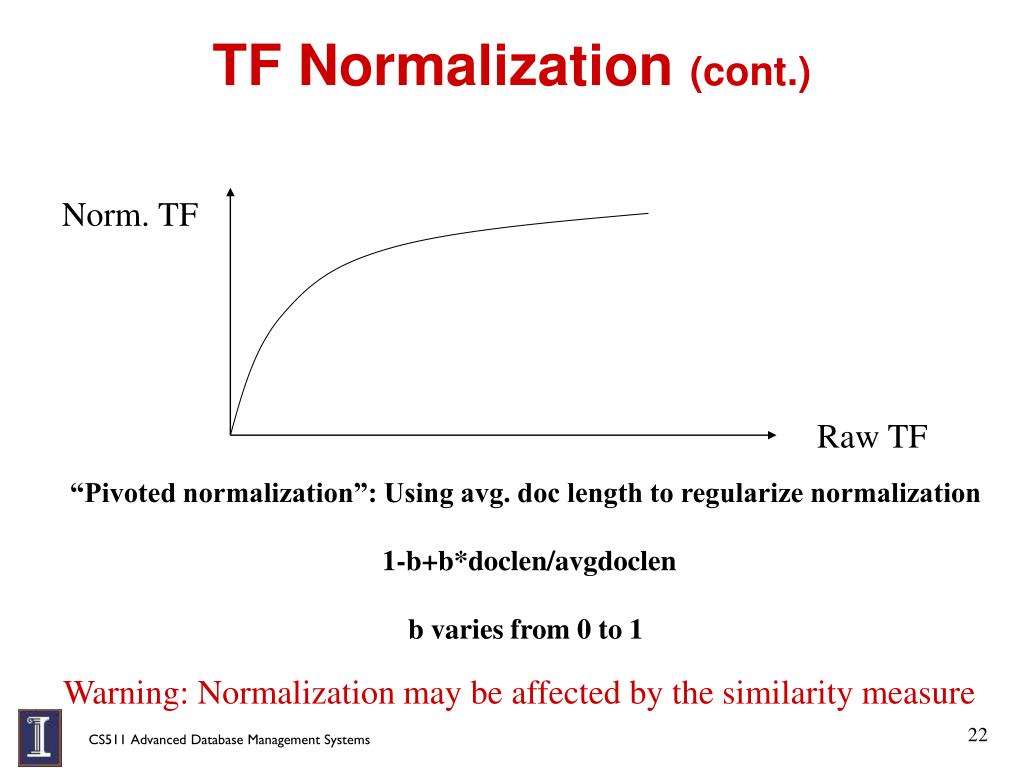 TF Normalization (cont.)

Norm. TF

Raw TF

“Pivoted normalization”: Using avg. doc length to regularize normalization

1-b+b*doclen/avgdoclen

b varies from 0 to 1

Warning: Normalization may be affected by the similarity measure

CS511 Advanced Database Management Systems

22